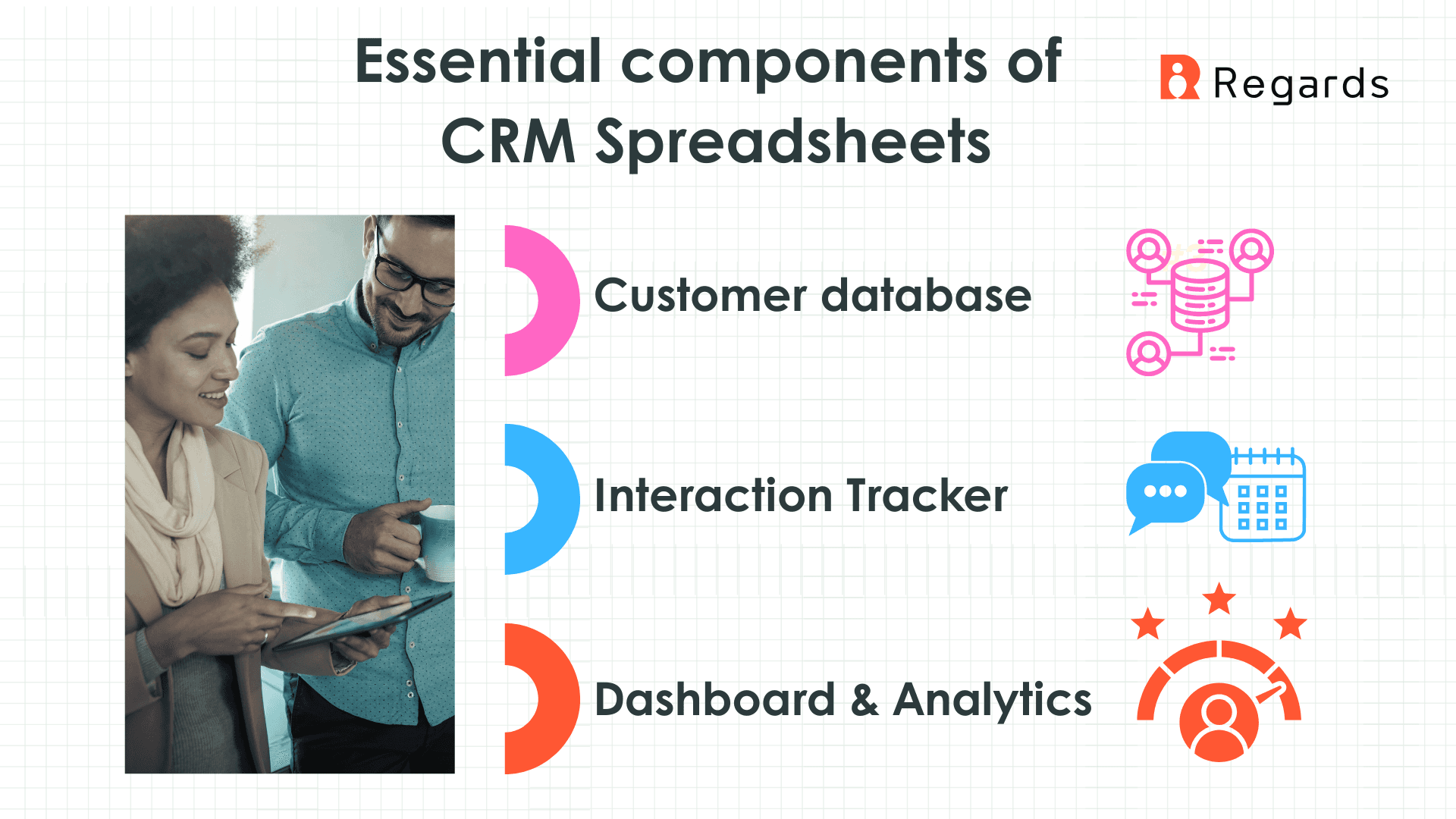 Essential components of CRM Spreadsheets

Regards

Customer database

Interaction Tracker

Dashboard & Analytics